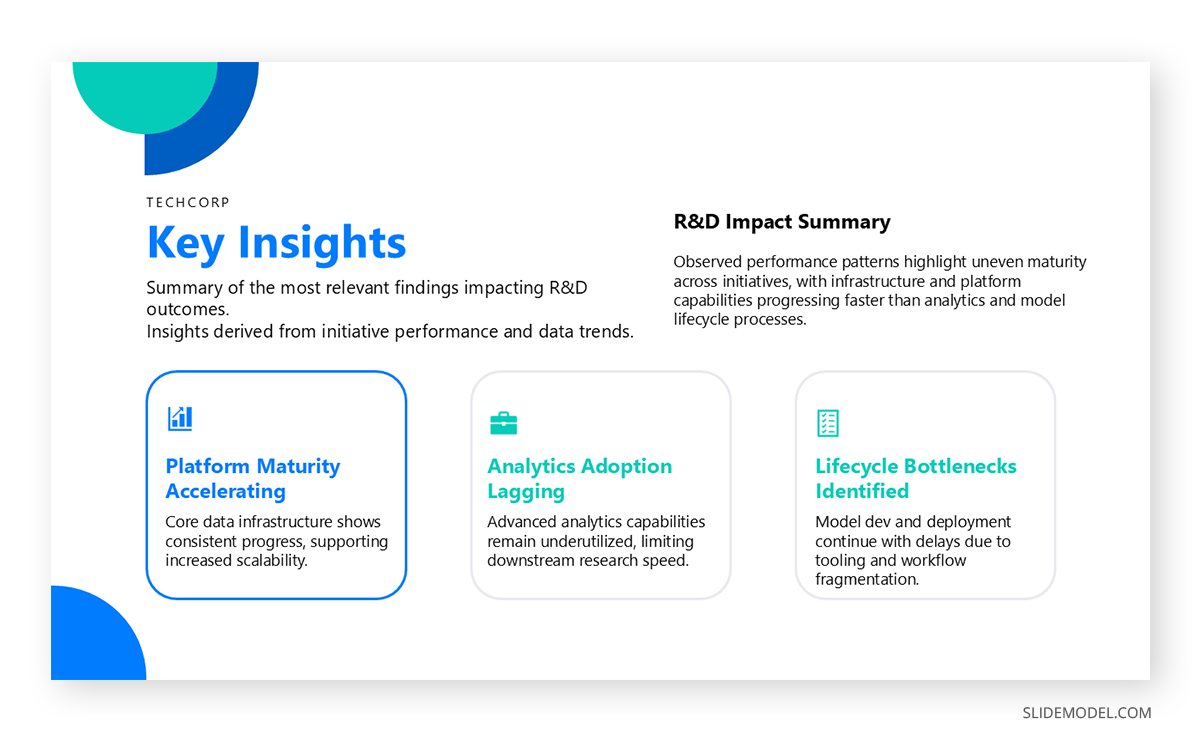 TECHCORP

Key Insights

Summary of the most relevant findings impacting R&D outcomes.
Insights derived from initiative performance and data trends.

R&D Impact Summary

Observed performance patterns highlight uneven maturity across initiatives, with infrastructure and platform capabilities progressing faster than analytics and model lifecycle processes.

Platform Maturity Accelerating

Core data infrastructure shows consistent progress, supporting increased scalability.

Analytics Adoption Lagging

Advanced analytics capabilities remain underutilized, limiting downstream research speed.

Lifecycle Bottlenecks Identified

Model dev and deployment continue with delays due to tooling and workflow fragmentation.

SLIDEMODEL.COM